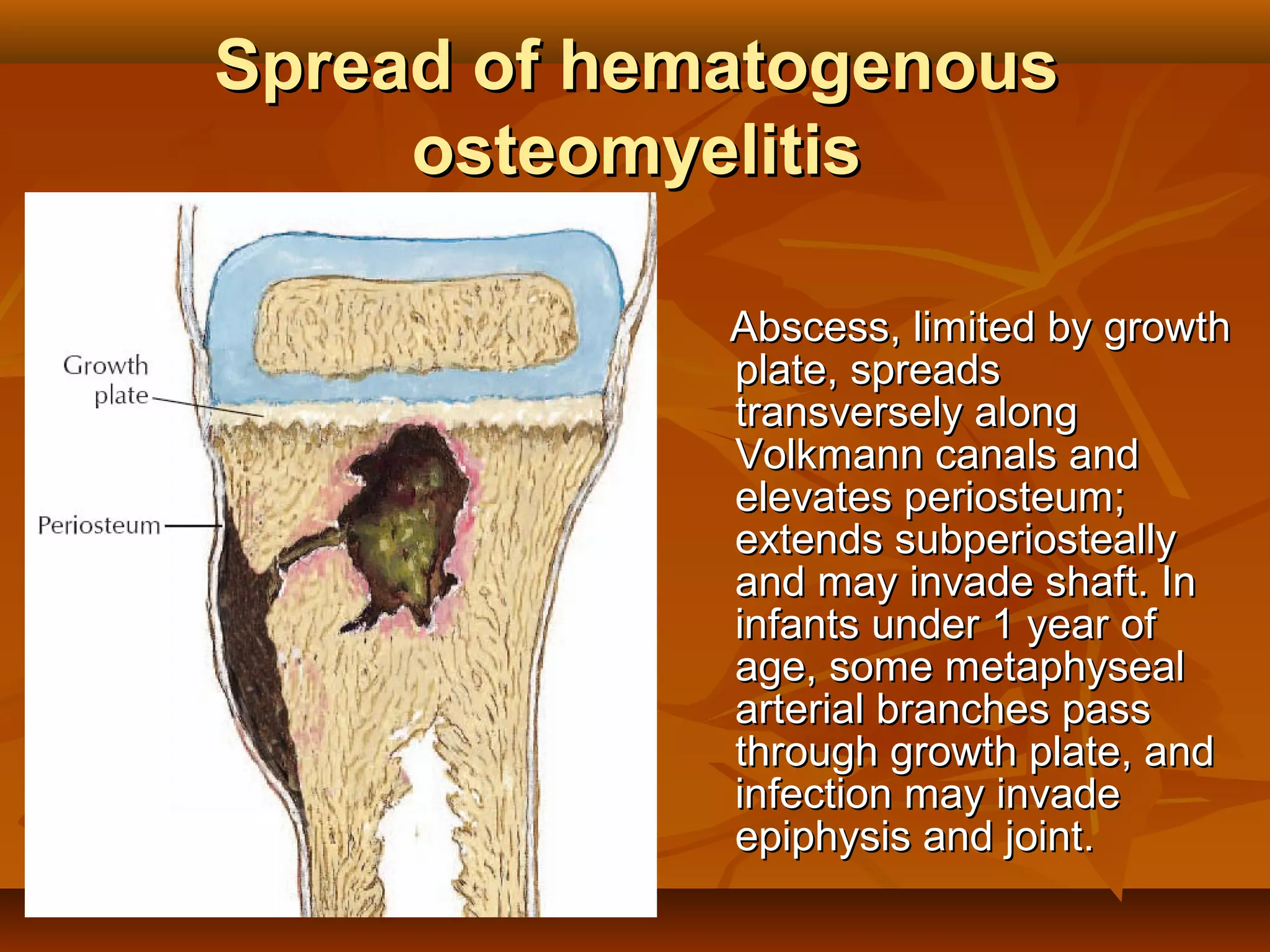 Spread of hematogenous osteomyelitis

Growth plate

Periosteum

Abscess, limited by growth plate, spreads transversely along Volkmann canals and elevates periosteum; extends subperiosteally and may invade shaft. In infants under 1 year of age, some metaphyseal arterial branches pass through growth plate, and infection may invade epiphysis and joint.